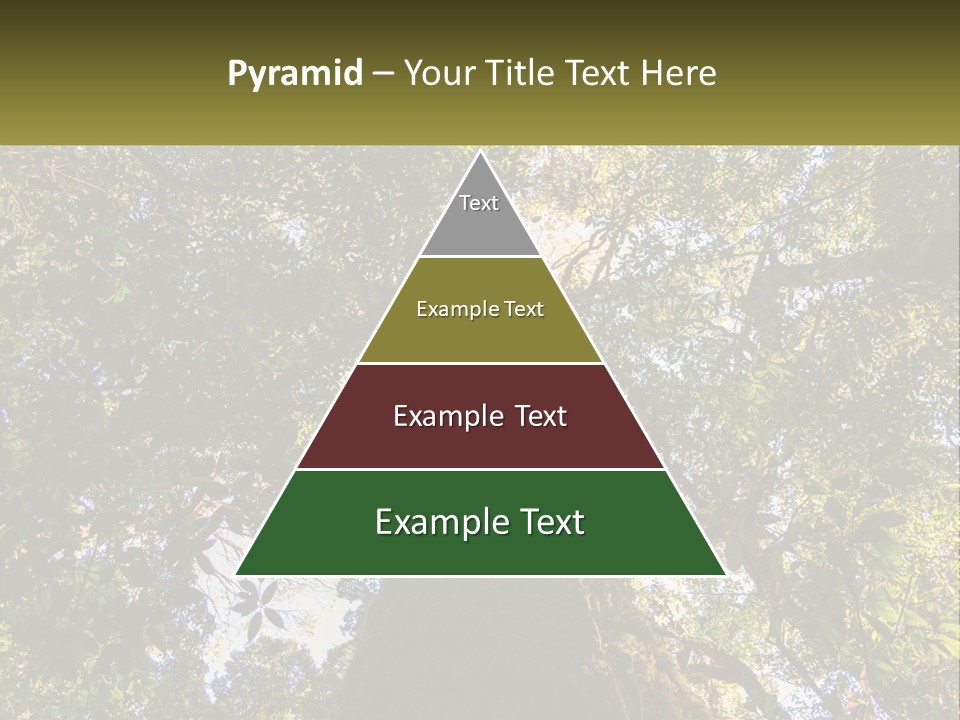 Pyramid – Your Title Text Here

Text

Example Text

Example Text

Example Text